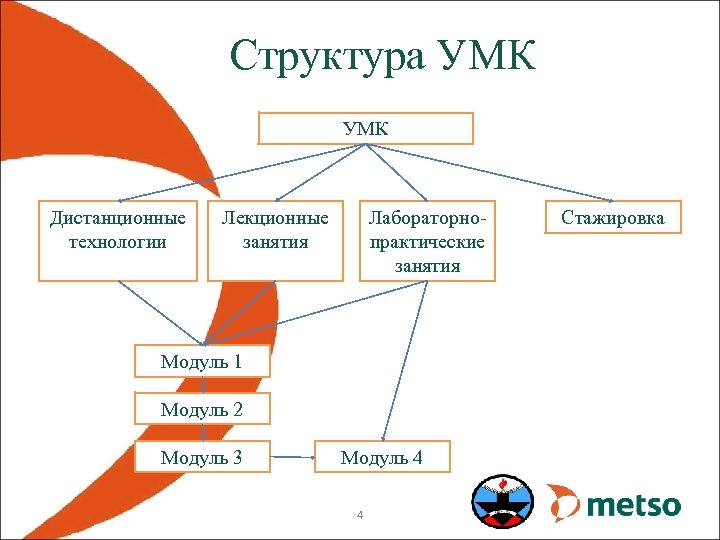 Структура УМК

УМК

Дистанционные технологии

Лекционные занятия

Лабораторно-практические занятия

Стажировка

Модуль 1

Модуль 2

Модуль 3

Модуль 4

4

metso